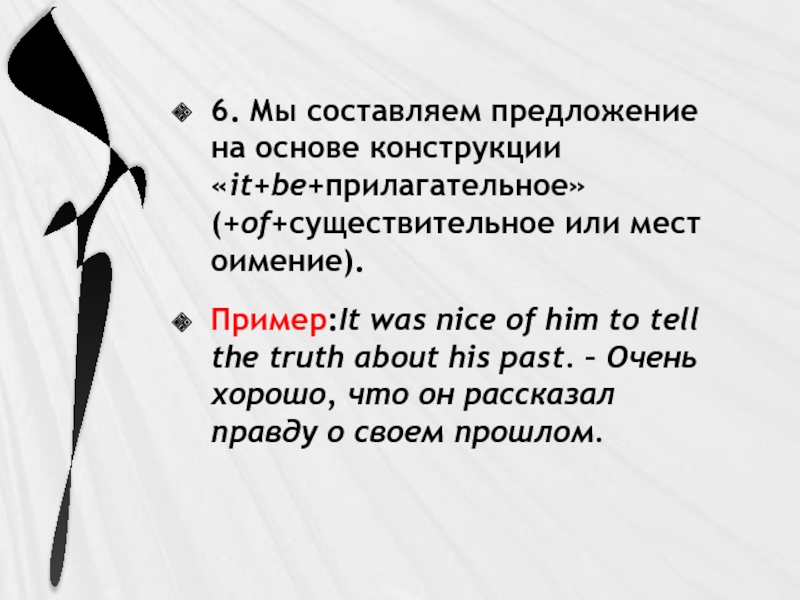 6. Мы составляем предложение на основе конструкции «it+be+прилагательное» (+of+существительное или мест оимение).

Пример:It was nice of him to tell the truth about his past. – Очень хорошо, что он рассказал правду о своем прошлом.